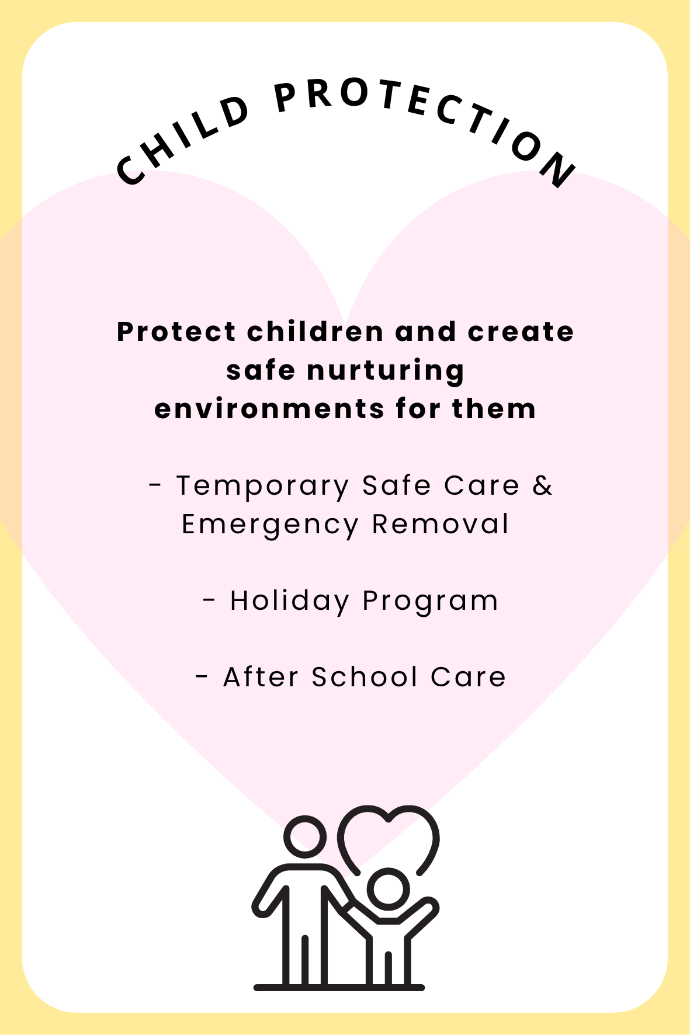 CHILD PROTECTION

Protect children and create safe nurturing environments for them

- Temporary Safe Care & Emergency Removal

- Holiday Program

- After School Care